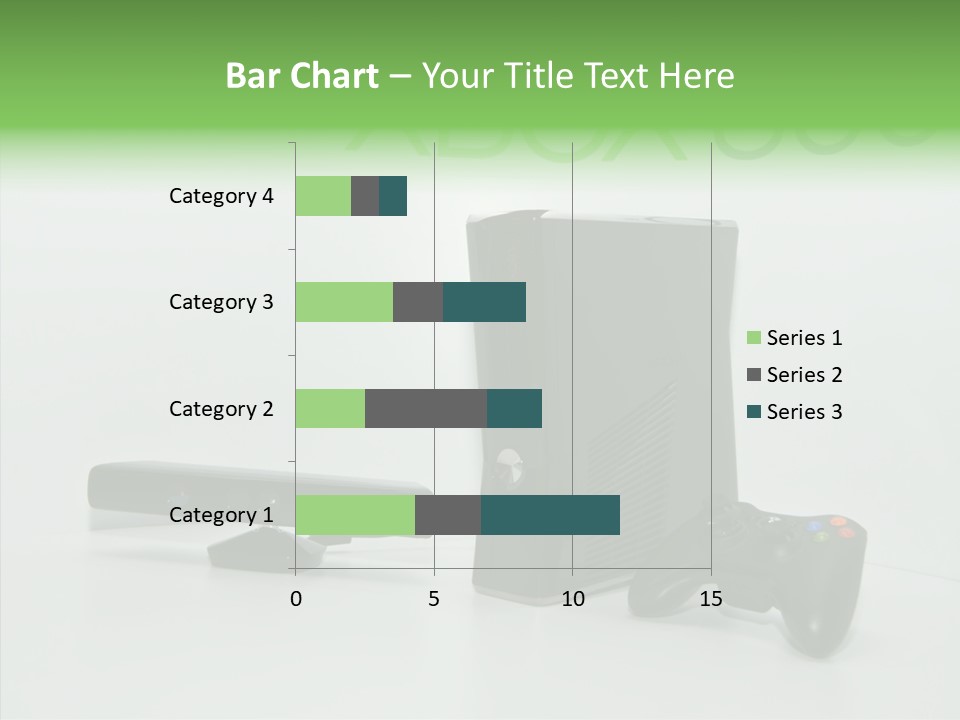 Bar Chart – Your Title Text Here

Category 4
Category 3
Category 2
Category 1

0
5
10
15

Series 1
Series 2
Series 3